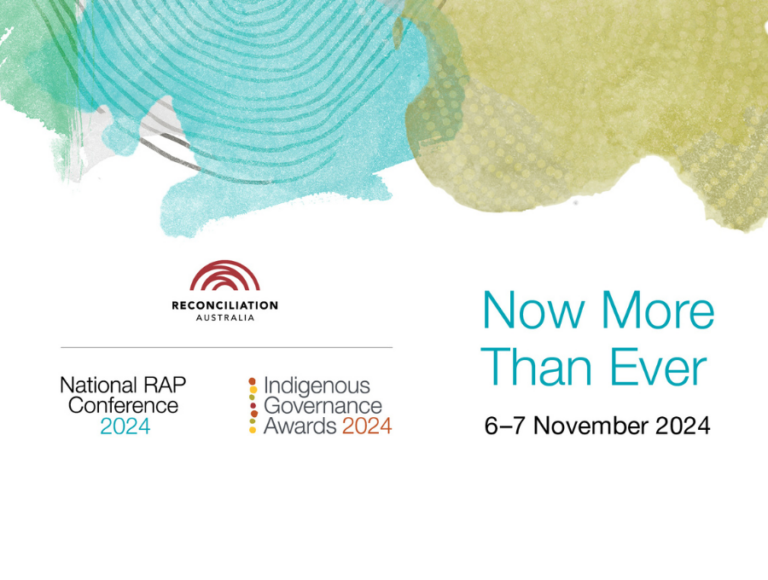 RECONCILIATION
AUSTRALIA

National RAP Conference 2024

Indigenous Governance Awards 2024

Now More Than Ever

6–7 November 2024